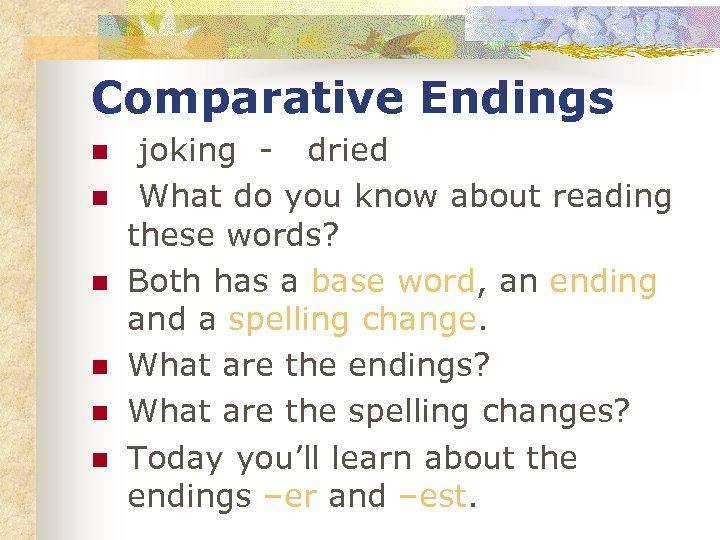 Comparative Endings

- joking - dried
- What do you know about reading these words?
- Both has a base word, an ending and a spelling change.
- What are the endings?
- What are the spelling changes?
- Today you'll learn about the endings –er and –est.